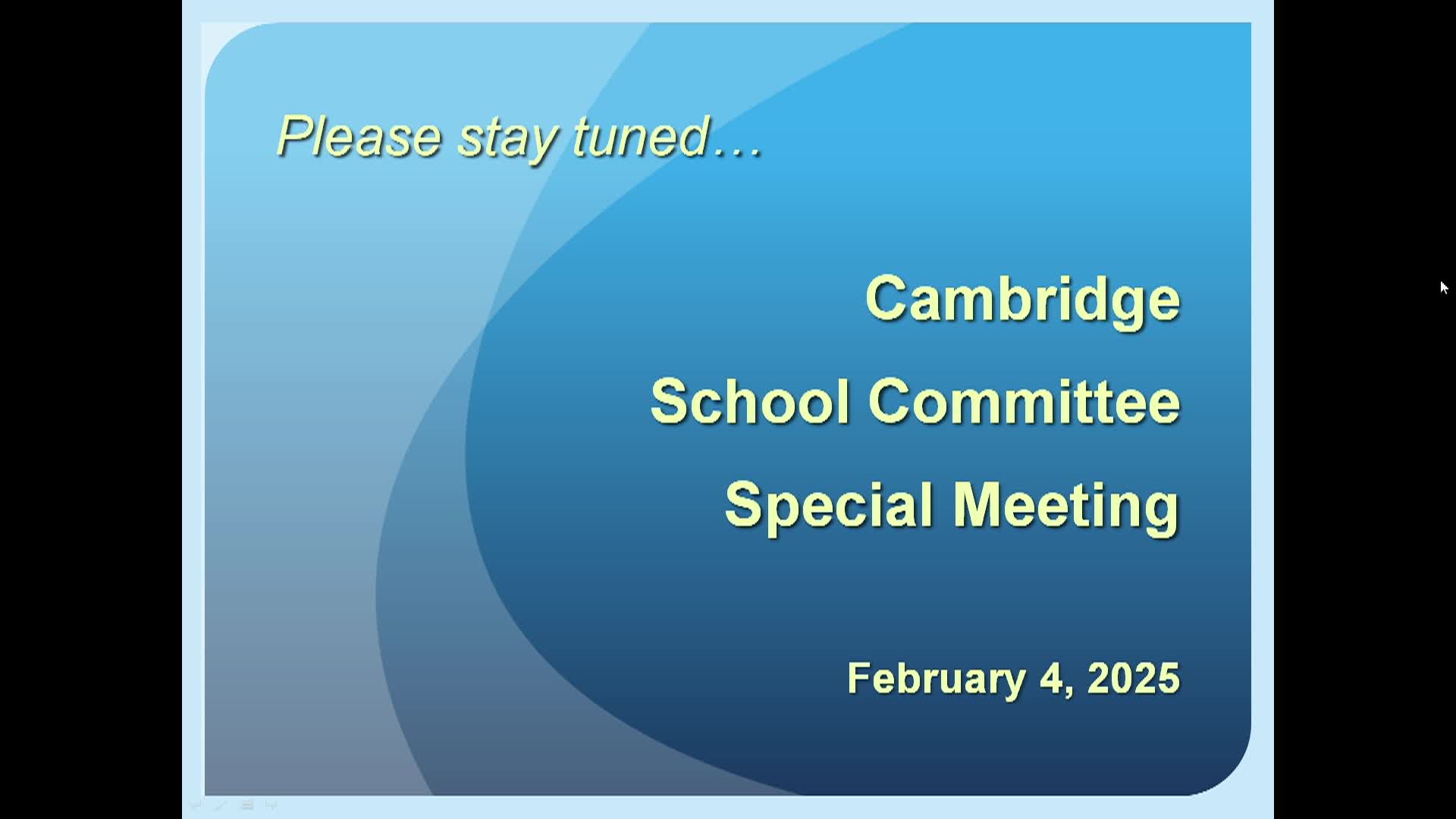 Please stay tuned…

Cambridge
School Committee
Special Meeting

February 4, 2025